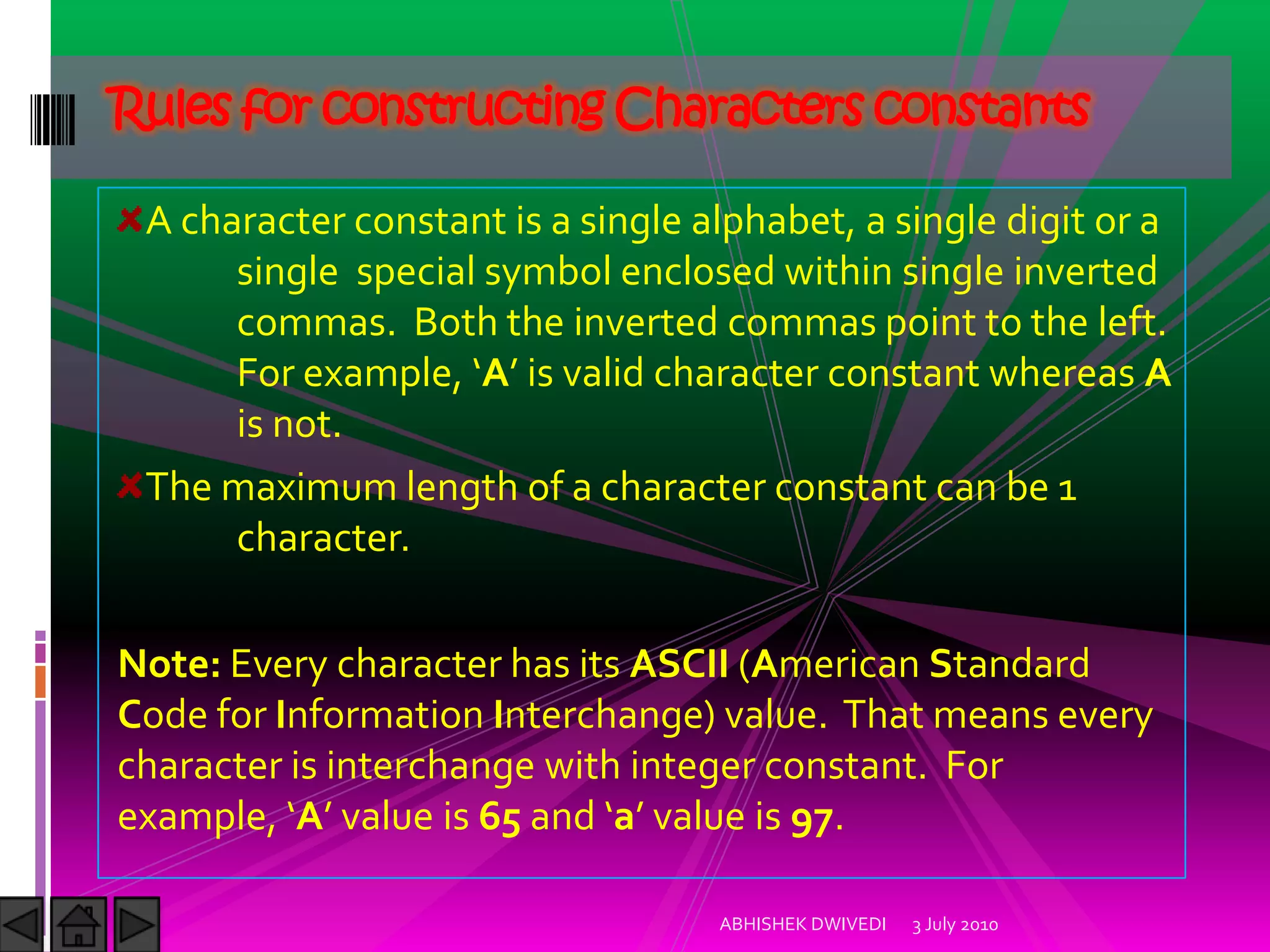 Rules for constructing Characters constants

A character constant is a single alphabet, a single digit or a single special symbol enclosed within single inverted commas. Both the inverted commas point to the left. For example, ‘A’ is valid character constant whereas A is not.

The maximum length of a character constant can be 1 character.

Note: Every character has its ASCII (American Standard Code for Information Interchange) value. That means every character is interchange with integer constant. For example, ‘A’ value is 65 and ‘a’ value is 97.

ABHISHEK DWIVEDI 3 July 2010